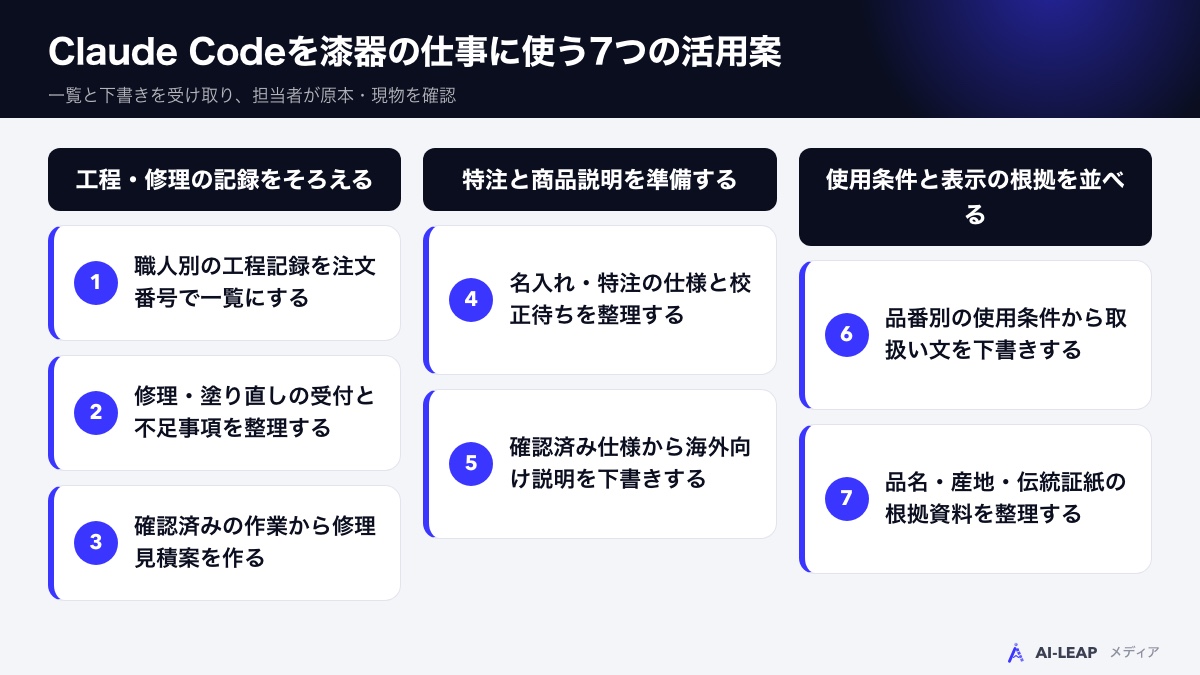 Claude Codeを漆器の仕事に使う7つの活用案

一覧と下書きを受け取り、担当者が原本・現物を確認

工程・修理の記録をそろえる

1 職人別の工程記録を注文番号で一覧にする

2 修理・塗り直しの受付と不足事項を整理する

3 確認済みの作業から修理見積案を作る

特注と商品説明を準備する

4 名入れ・特注の仕様と校正待ちを整理する

5 確認済み仕様から海外向け説明を下書きする

使用条件と表示の根拠を並べる

6 品番別の使用条件から取扱い文を下書きする

7 品名・産地・伝統証紙の根拠資料を整理する

AI-LEAP メディア